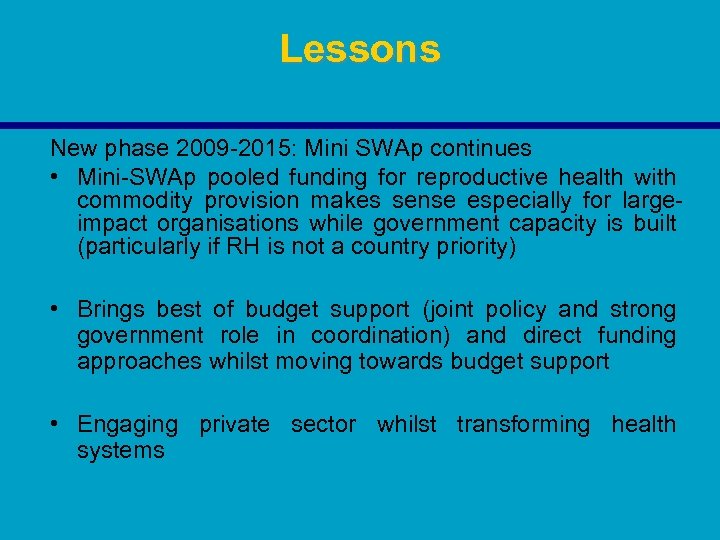 Lessons

New phase 2009-2015: Mini SWAp continues

• Mini-SWAp pooled funding for reproductive health with commodity provision makes sense especially for large-impact organisations while government capacity is built (particularly if RH is not a country priority)

• Brings best of budget support (joint policy and strong government role in coordination) and direct funding approaches whilst moving towards budget support

• Engaging private sector whilst transforming health systems